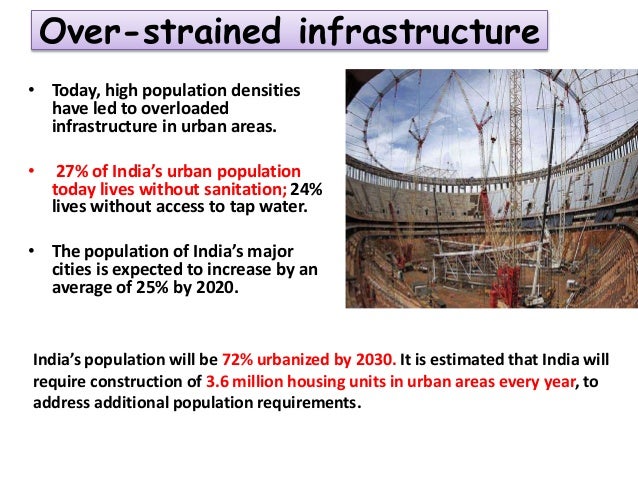 Over-strained infrastructure

• Today, high population densities have led to overloaded infrastructure in urban areas.

• 27% of India's urban population today lives without sanitation; 24% lives without access to tap water.

• The population of India's major cities is expected to increase by an average of 25% by 2020.

India's population will be 72% urbanized by 2030. It is estimated that India will require construction of 3.6 million housing units in urban areas every year, to address additional population requirements.